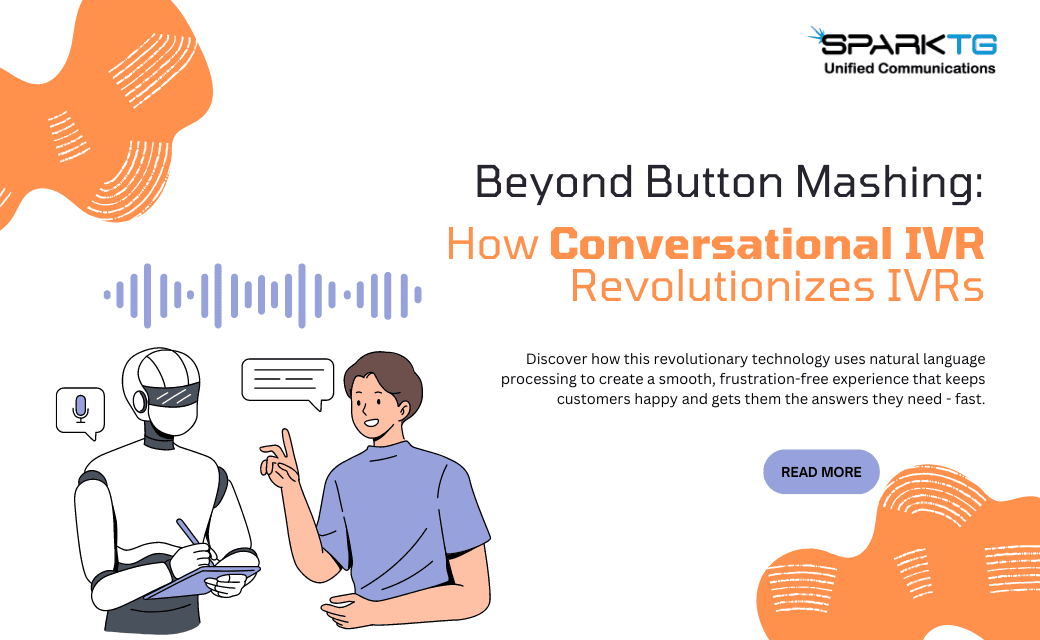 SPARKTG
Unified Communications

Beyond Button Mashing:
How Conversational IVR Revolutionizes IVRs

Discover how this revolutionary technology uses natural language processing to create a smooth, frustration-free experience that keeps customers happy and gets them the answers they need - fast.

READ MORE